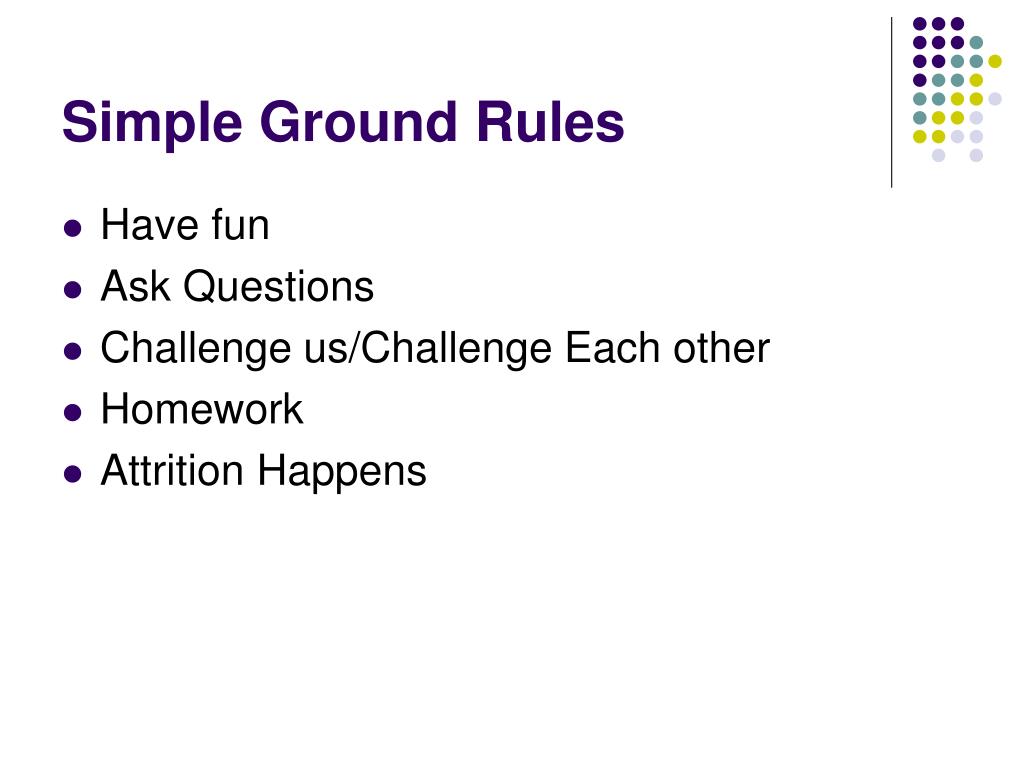 Simple Ground Rules

- Have fun
- Ask Questions
- Challenge us/Challenge Each other
- Homework
- Attrition Happens